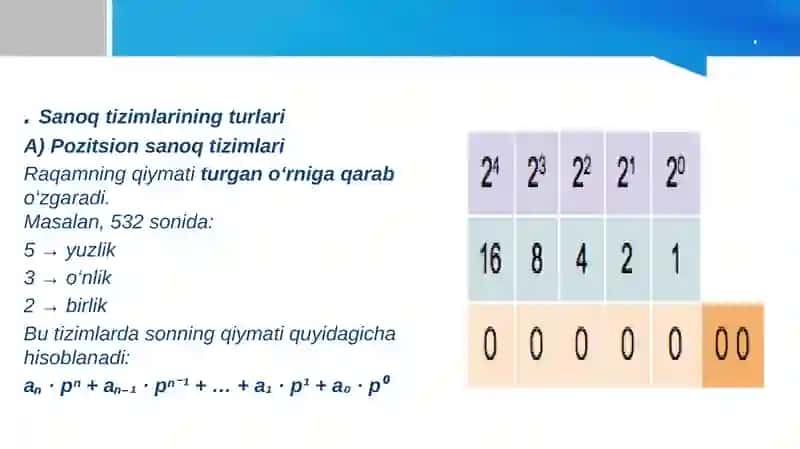 . Sanoq tizimlarining turlari

A) Pozitsion sanoq tizimlari

Raqamning qiymati turgan o‘rniga qarab o‘zgaradi.

Masalan, 532 sonida:

5 → yuzlik

3 → o‘nlik

2 → birlik

Bu tizimlarda sonning qiymati quyidagicha hisoblanadi:

$a_n \cdot p^n + a_{n-1} \cdot p^{n-1} + \ldots + a_1 \cdot p^1 + a_0 \cdot p^0$

| $2^4$ | $2^3$ | $2^2$ | $2^1$ | $2^0$ | |
|---|---|---|---|---|---|
| 16 | 8 | 4 | 2 | 1 | |
| 0 | 0 | 0 | 0 | 0 | 00 |